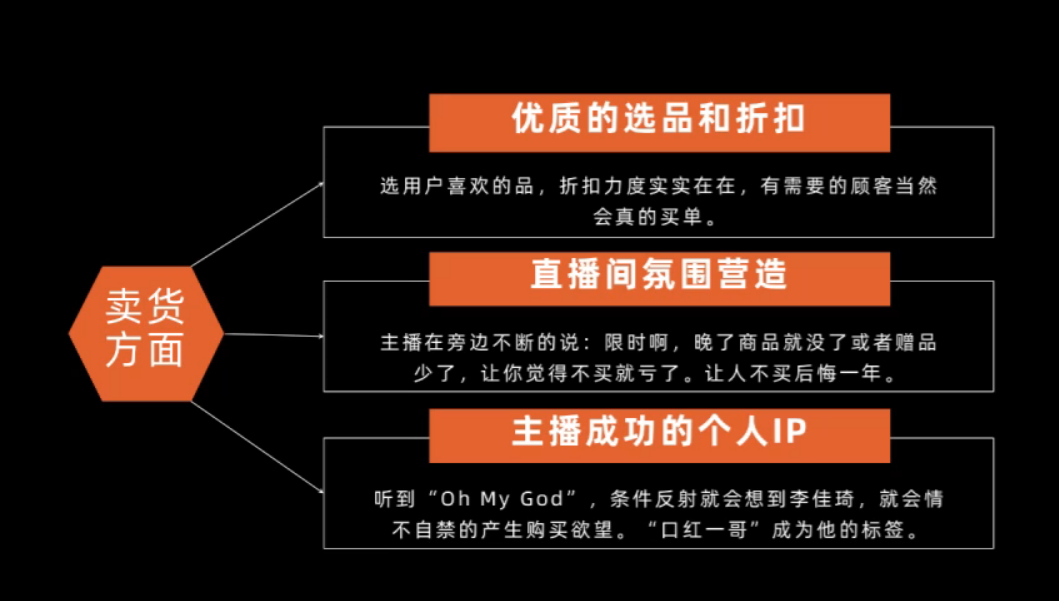 卖货方面

优质的选品和折扣

选用户喜欢的品，折扣力度实实在在，有需要的顾客当然会真的买单。

直播间氛围营造

主播在旁边不断的说：限时啊，晚了商品就没了或者赠品少了，让你觉得不买就亏了。让人不买后悔一年。

主播成功的个人IP

听到“Oh My God”，条件反射就会想到李佳琦，就会情不自禁的产生购买欲望。“口红一哥”成为他的标签。